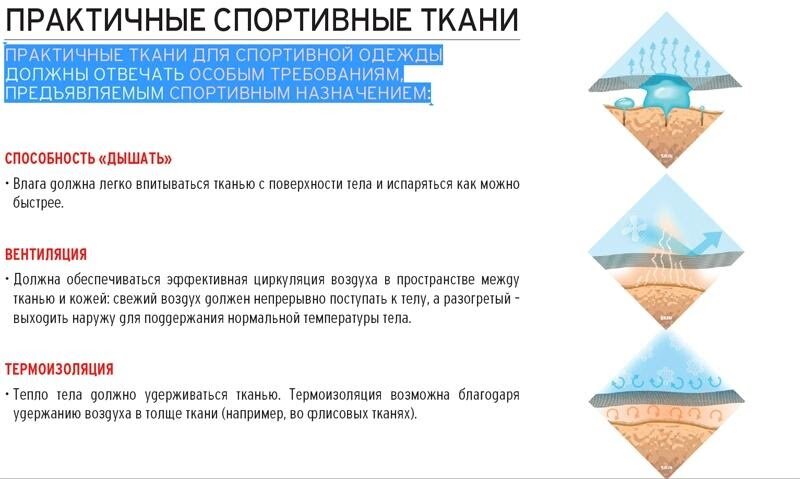 ПРАКТИЧНЫЕ СПОРТИВНЫЕ ТКАНИ

ПРАКТИЧНЫЕ ТКАНИ ДЛЯ СПОРТИВНОЙ ОДЕЖДЫ ДОЛЖНЫ ОТВЕЧАТЬ ОСОБЫМ ТРЕБОВАНИЯМ, ПРЕДЪЯВЛЯЕМЫМ СПОРТИВНЫМ НАЗНАЧЕНИЕМ:

СПОСОБНОСТЬ «ДЫШАТЬ»

• Влага должна легко впитываться тканью с поверхности тела и испаряться как можно быстрее.

ВЕНТИЛЯЦИЯ

• Должна обеспечиваться эффективная циркуляция воздуха в пространстве между тканью и кожей: свежий воздух должен непрерывно поступать к телу, а разогретый – выходить наружу для поддержания нормальной температуры тела.

ТЕРМОИЗОЛЯЦИЯ

• Тепло тела должно удерживаться тканью. Термоизоляция возможна благодаря удержанию воздуха в толще ткани (например, во флисовых тканях).